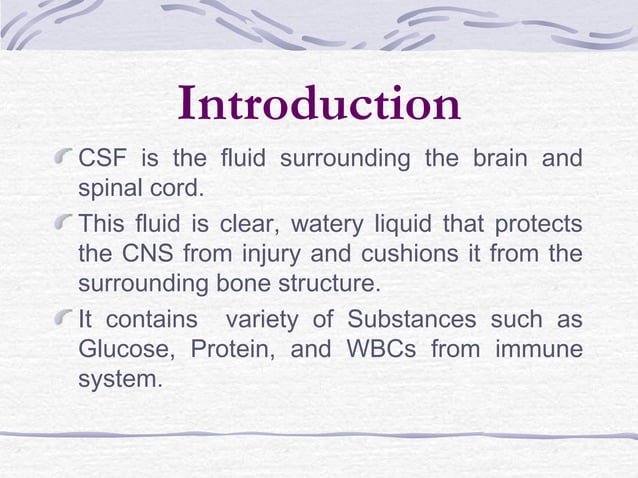 Introduction

CSF is the fluid surrounding the brain and spinal cord.

This fluid is clear, watery liquid that protects the CNS from injury and cushions it from the surrounding bone structure.

It contains variety of Substances such as Glucose, Protein, and WBCs from immune system.